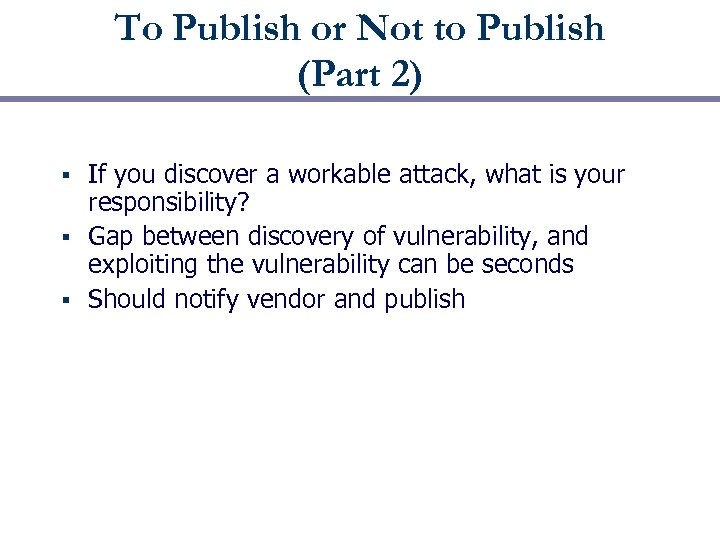 To Publish or Not to Publish (Part 2)

▪ If you discover a workable attack, what is your responsibility?
▪ Gap between discovery of vulnerability, and exploiting the vulnerability can be seconds
▪ Should notify vendor and publish